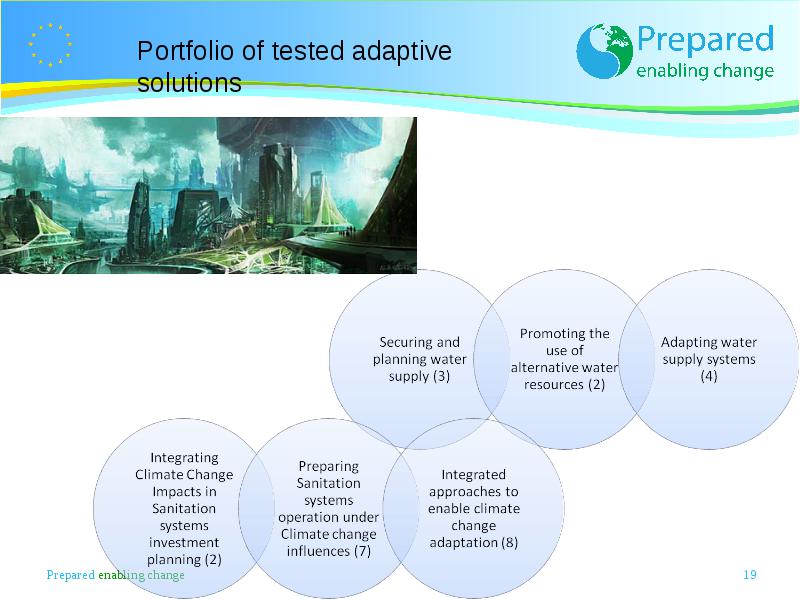 Portfolio of tested adaptive solutions

Prepared
enabling change

Securing and planning water supply (3)

Promoting the use of alternative water resources (2)

Adapting water supply systems (4)

Integrating Climate Change Impacts in Sanitation systems investment planning (2)

Preparing Sanitation systems operation under Climate change influences (7)

Integrated approaches to enable climate change adaptation (8)

Prepared enabling change

19